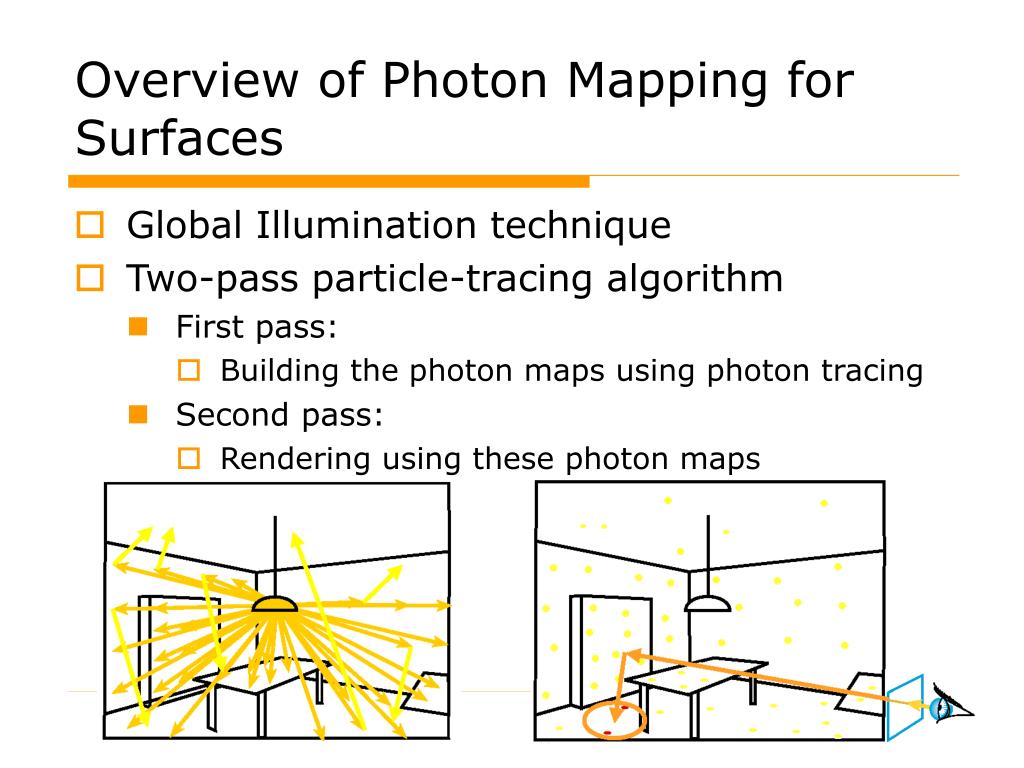 Overview of Photon Mapping for Surfaces

Global Illumination technique

Two-pass particle-tracing algorithm

First pass:

Building the photon maps using photon tracing

Second pass:

Rendering using these photon maps